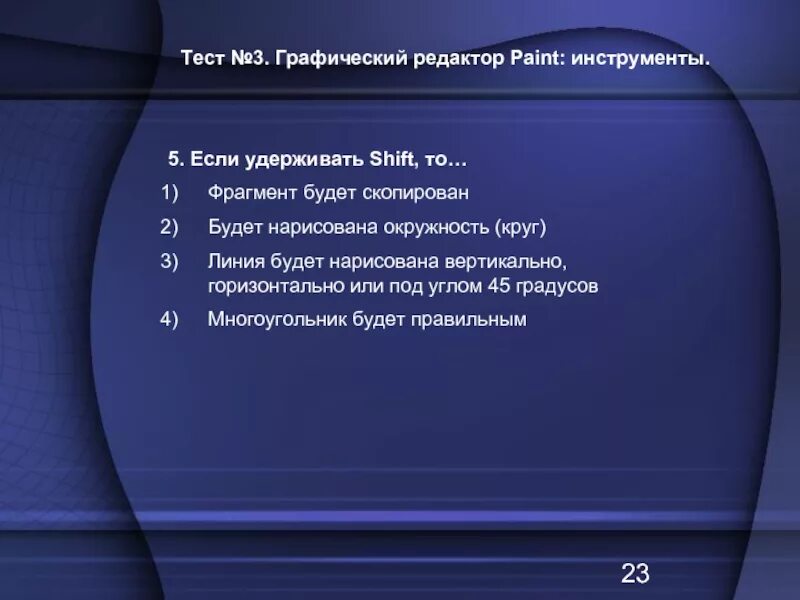 Тест №3. Графический редактор Paint: инструменты.

5. Если удерживать Shift, то…

1) Фрагмент будет скопирован

2) Будет нарисована окружность (круг)

3) Линия будет нарисована вертикально, горизонтально или под углом 45 градусов

4) Многоугольник будет правильным

23